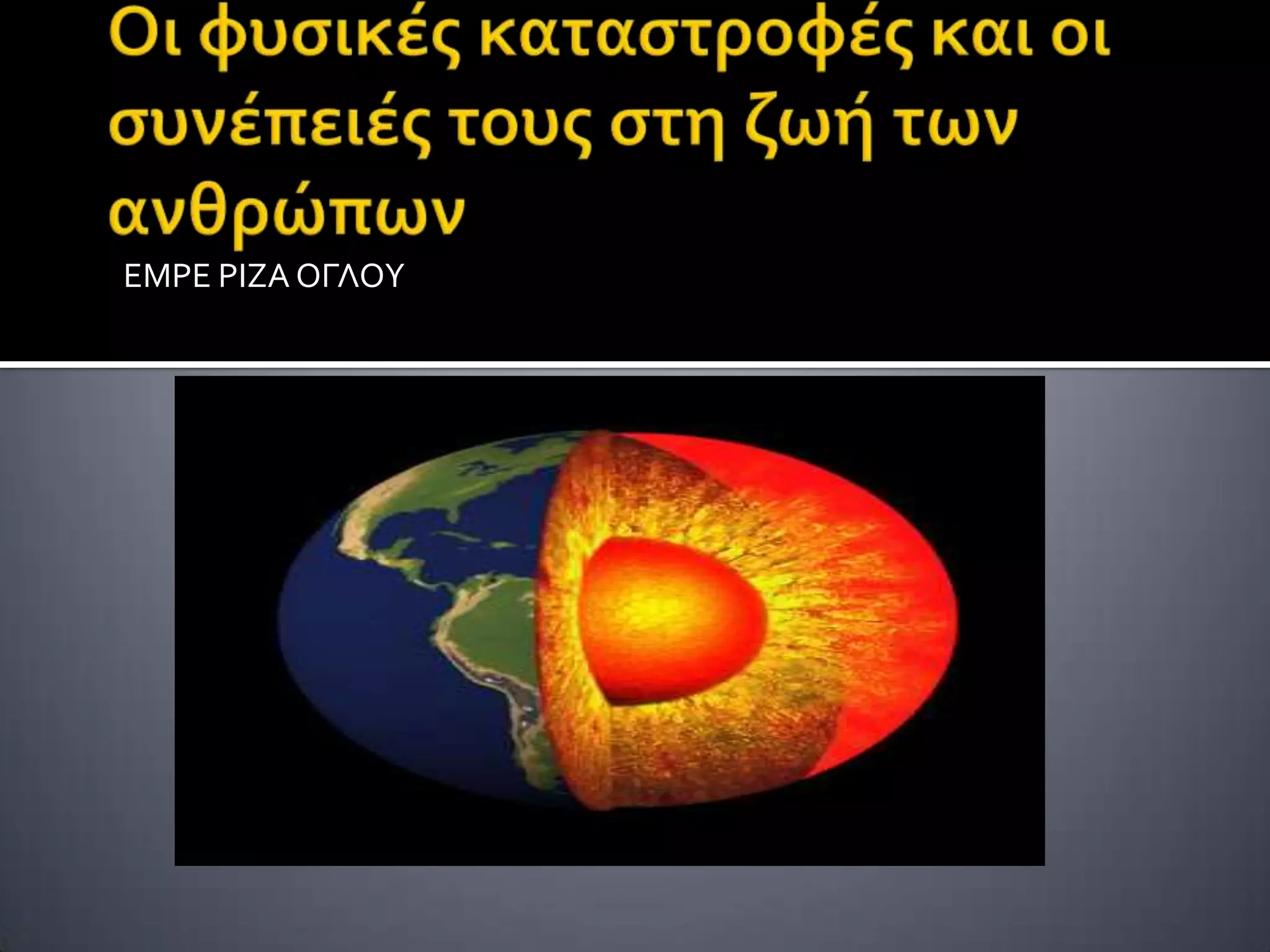 Οι φυσικές καταστροφές και οι συνέπειές τους στη ζωή των ανθρώπων

ΕΜΡΕ ΡΙΖΑ ΟΓΛΟΥ